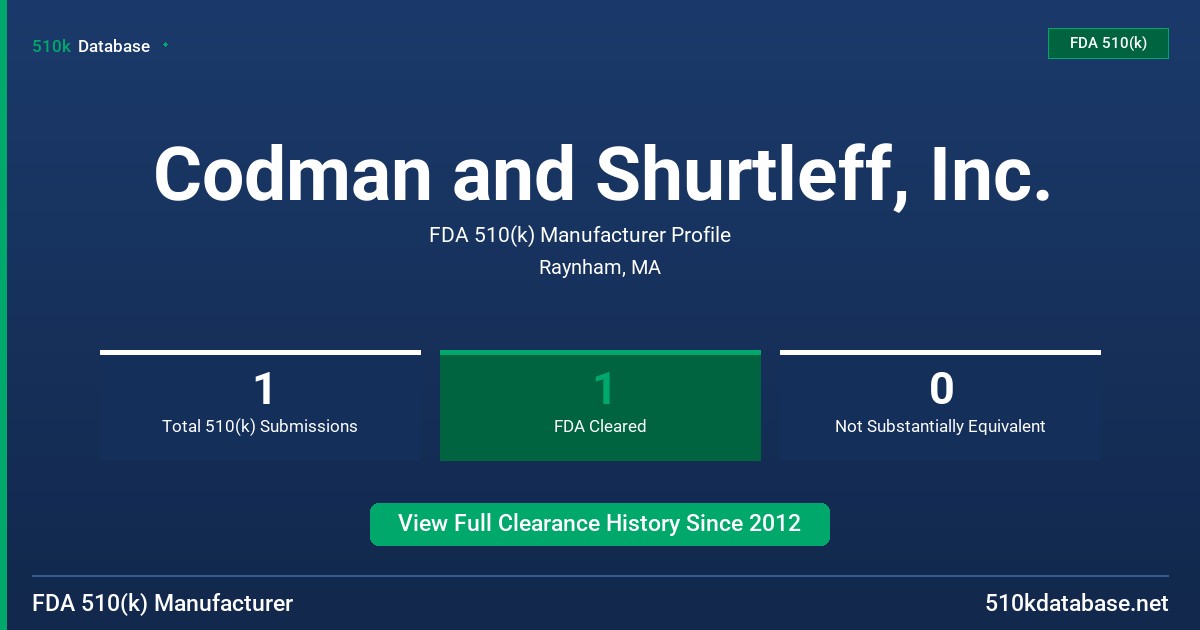 510k Database

FDA 510(k)

Codman and Shurtleff, Inc.

FDA 510(k) Manufacturer Profile

Raynham, MA

1
Total 510(k) Submissions

1
FDA Cleared

0
Not Substantially Equivalent

View Full Clearance History Since 2012

FDA 510(k) Manufacturer

510kdatabase.net